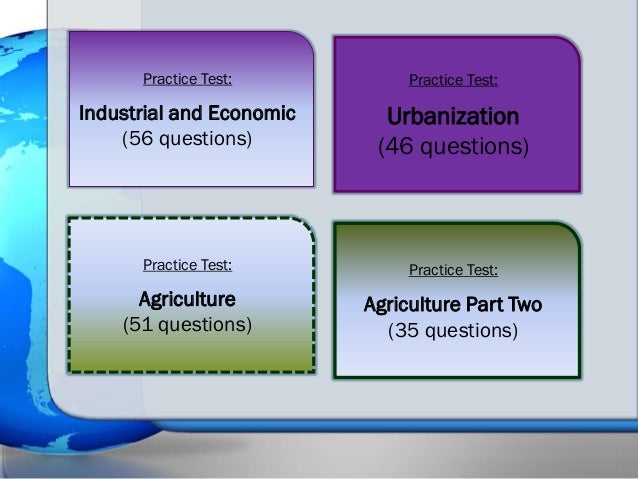 Practice Test:

Industrial and Economic
(56 questions)

Practice Test:

Urbanization
(46 questions)

Practice Test:

Agriculture
(51 questions)

Practice Test:

Agriculture Part Two
(35 questions)